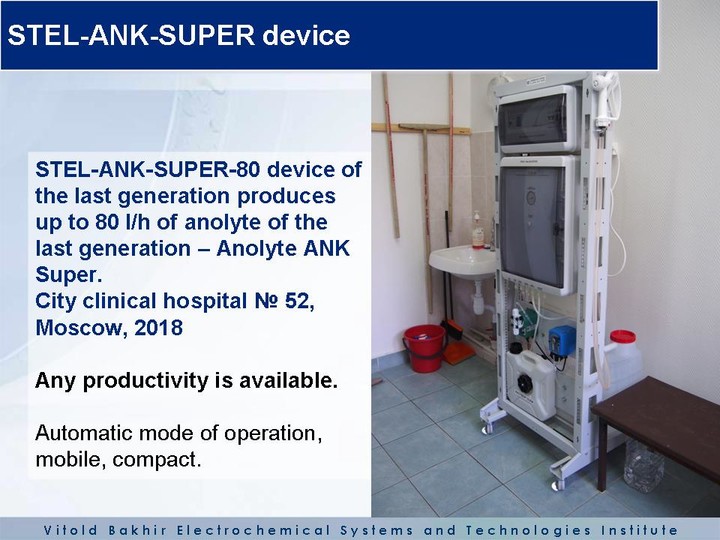 STEL-ANK-SUPER device

STEL-ANK-SUPER-80 device of the last generation produces up to 80 l/h of anolyte of the last generation – Anolyte ANK Super.
City clinical hospital № 52, Moscow, 2018

Any productivity is available.

Automatic mode of operation, mobile, compact.

Vitold Bakhir Electrochemical Systems and Technologies Institute